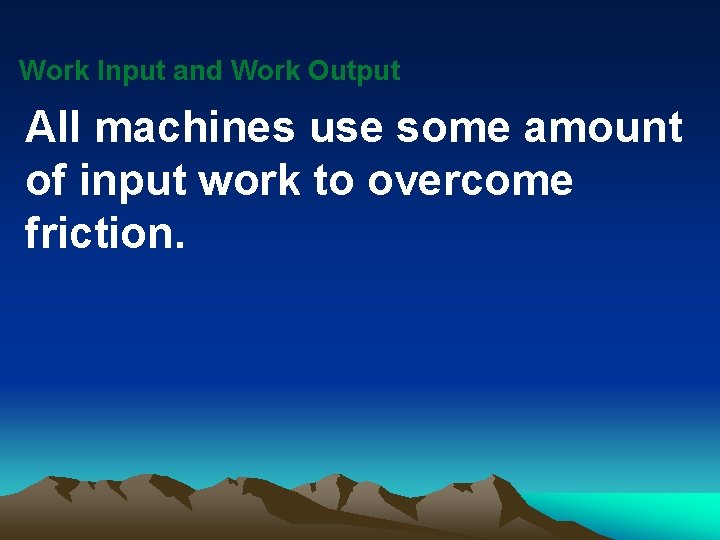 Work Input and Work Output

All machines use some amount of input work to overcome friction.